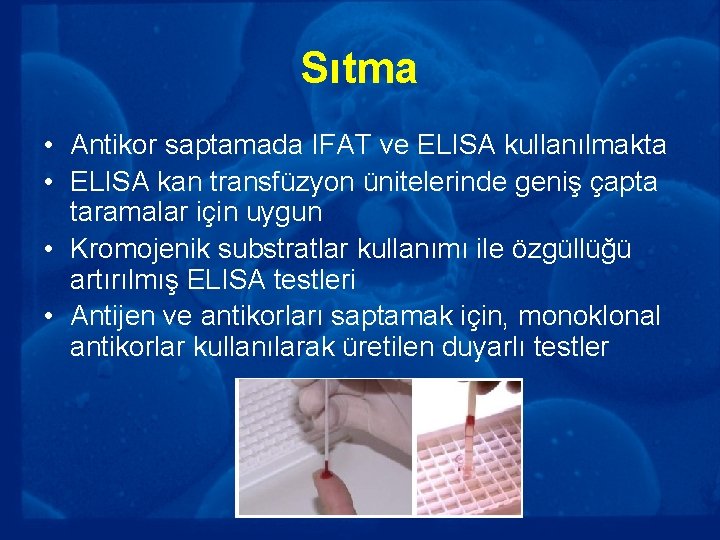 Sıtma

• Antikor saptamada IFAT ve ELISA kullanılmakta
• ELISA kan transfüzyon ünitelerinde geniş çapta taramalar için uygun
• Kromojenik substratlar kullanımı ile özgüllüğü artırılmış ELISA testleri
• Antijen ve antikorları saptamak için, monoklonal antikorlar kullanılarak üretilen duyarlı testler